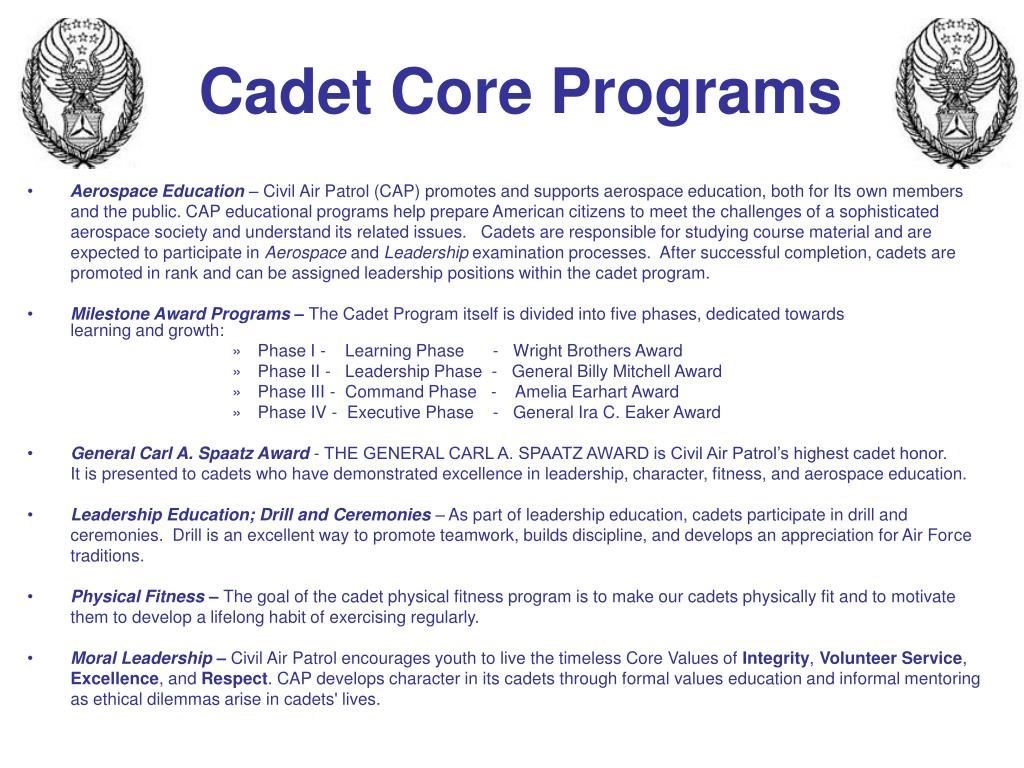 Cadet Core Programs

• Aerospace Education – Civil Air Patrol (CAP) promotes and supports aerospace education, both for Its own members and the public. CAP educational programs help prepare American citizens to meet the challenges of a sophisticated aerospace society and understand its related issues. Cadets are responsible for studying course material and are expected to participate in Aerospace and Leadership examination processes. After successful completion, cadets are promoted in rank and can be assigned leadership positions within the cadet program.

• Milestone Award Programs – The Cadet Program itself is divided into five phases, dedicated towards learning and growth:
» Phase I - Learning Phase - Wright Brothers Award
» Phase II - Leadership Phase - General Billy Mitchell Award
» Phase III - Command Phase - Amelia Earhart Award
» Phase IV - Executive Phase - General Ira C. Eaker Award

• General Carl A. Spaatz Award - THE GENERAL CARL A. SPAATZ AWARD is Civil Air Patrol's highest cadet honor. It is presented to cadets who have demonstrated excellence in leadership, character, fitness, and aerospace education.

• Leadership Education; Drill and Ceremonies – As part of leadership education, cadets participate in drill and ceremonies. Drill is an excellent way to promote teamwork, builds discipline, and develops an appreciation for Air Force traditions.

• Physical Fitness – The goal of the cadet physical fitness program is to make our cadets physically fit and to motivate them to develop a lifelong habit of exercising regularly.

• Moral Leadership – Civil Air Patrol encourages youth to live the timeless Core Values of Integrity, Volunteer Service, Excellence, and Respect. CAP develops character in its cadets through formal values education and informal mentoring as ethical dilemmas arise in cadets' lives.